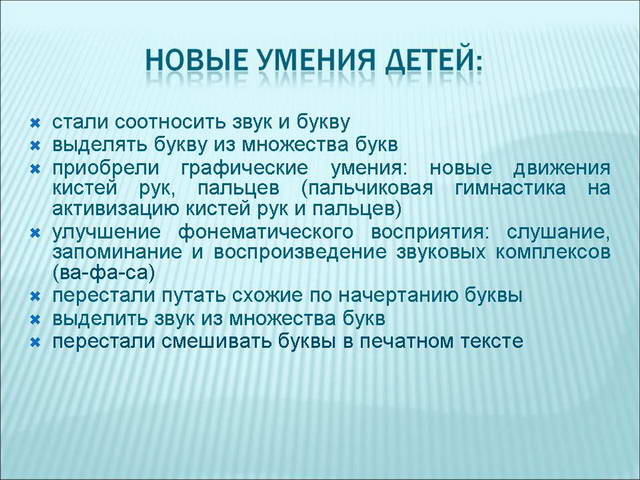 НОВЫЕ УМЕНИЯ ДЕТЕЙ:

стали соотносить звук и букву
выделять букву из множества букв
приобрели графические умения: новые движения кистей рук, пальцев (пальчиковая гимнастика на активизацию кистей рук и пальцев)
улучшение фонематического восприятия: слушание, запоминание и воспроизведение звуковых комплексов (ва-фа-са)
перестали путать схожие по начертанию буквы
выделить звук из множества букв
перестали смешивать буквы в печатном тексте